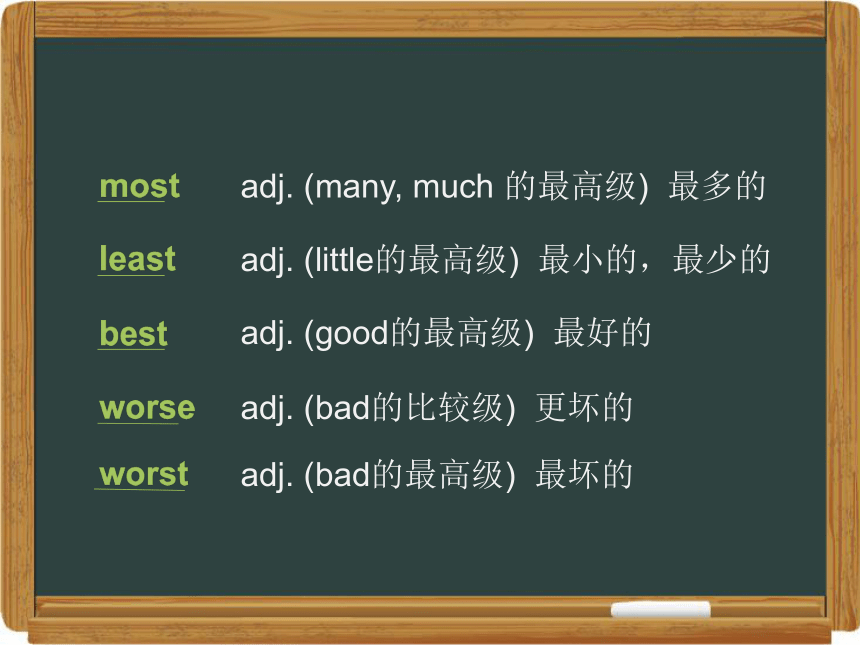 most adj. (many, much 的最高级) 最多的

least adj. (little的最高级) 最小的，最少的

best adj. (good的最高级) 最好的

worse adj. (bad的比较级) 更坏的

worst adj. (bad的最高级) 最坏的